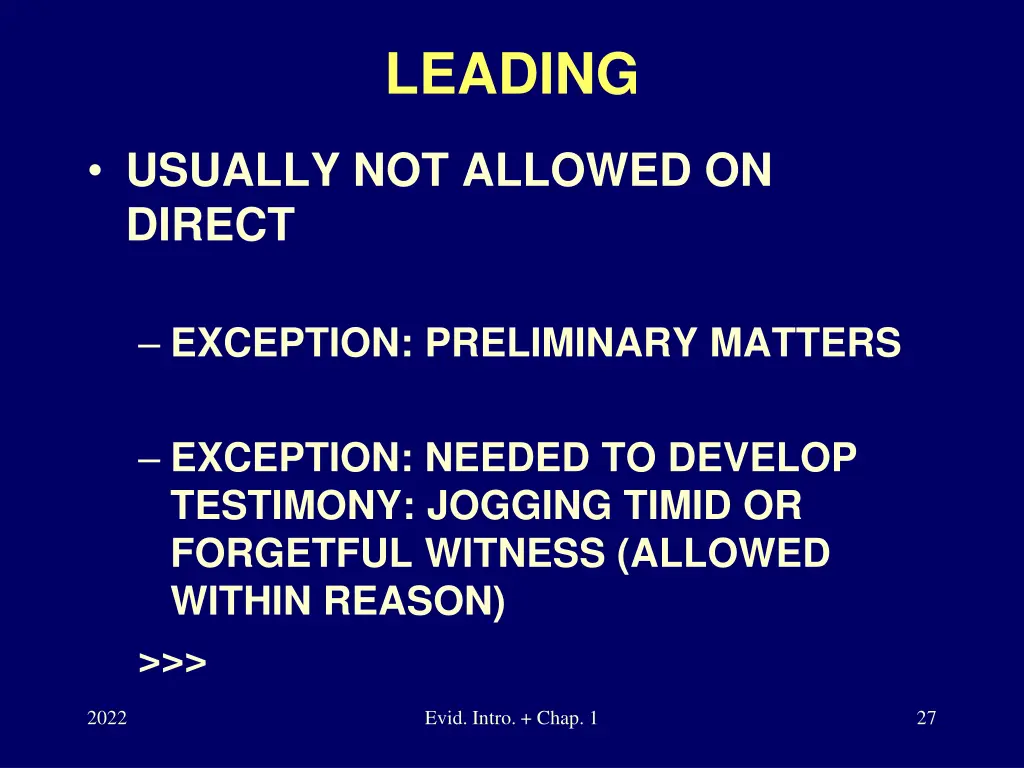 LEADING

• USUALLY NOT ALLOWED ON DIRECT

– EXCEPTION: PRELIMINARY MATTERS

– EXCEPTION: NEEDED TO DEVELOP TESTIMONY: JOGGING TIMID OR FORGETFUL WITNESS (ALLOWED WITHIN REASON)

>>>

2022

Evid. Intro. + Chap. 1

27